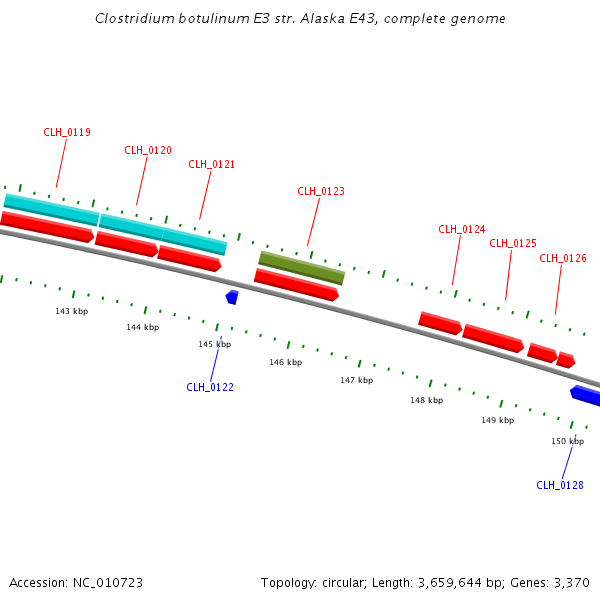 Clostridium botulinum E3 str. Alaska E43, complete genome

CLH_0119

CLH_0120

CLH_0121

CLH_0123

CLH_0124

CLH_0125

CLH_0126

143 kbp

144 kbp

145 kbp

146 kbp

147 kbp

148 kbp

149 kbp

150 kbp

CLH_0122

CLH_0128

Accession: NC_010723

Topology: circular; Length: 3,659,644 bp; Genes: 3,370